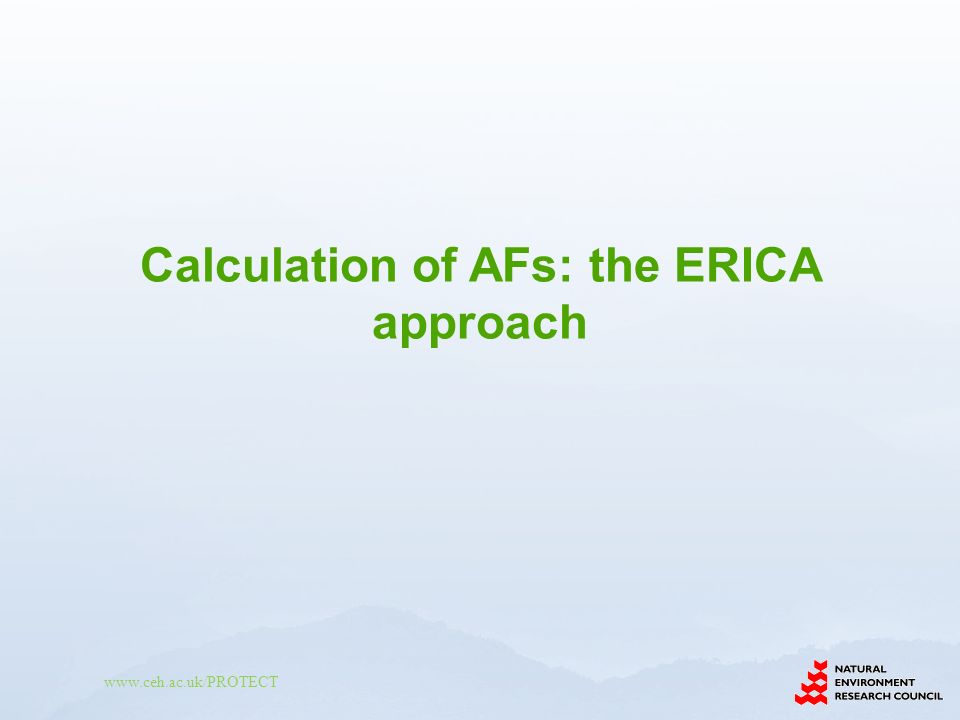 Calculation of AFs: the ERICA approach

www.ceh.ac.uk/PROTECT

NATURAL ENVIRONMENT RESEARCH COUNCIL